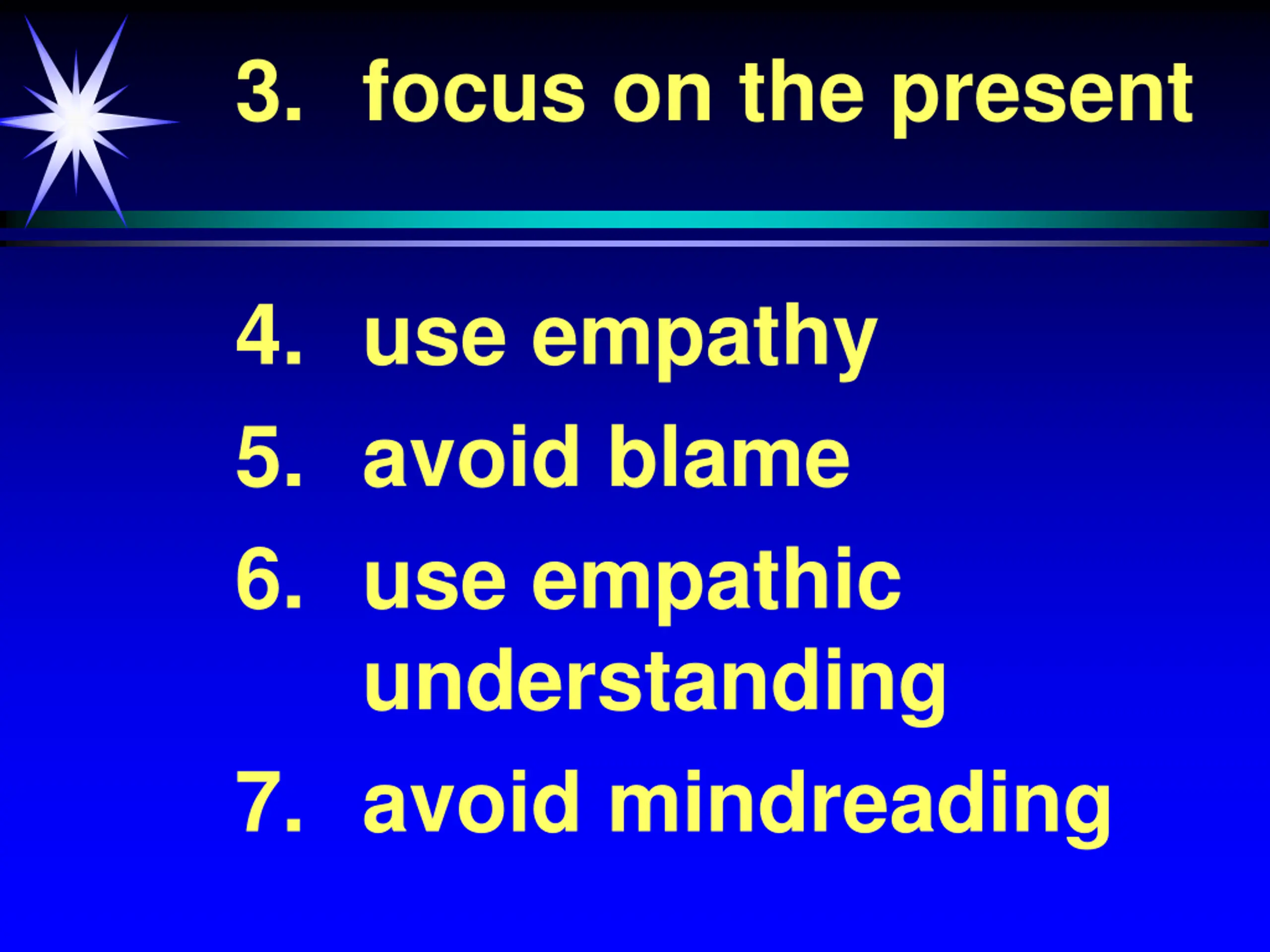 3. focus on the present

4. use empathy
5. avoid blame
6. use empathic understanding
7. avoid mindreading